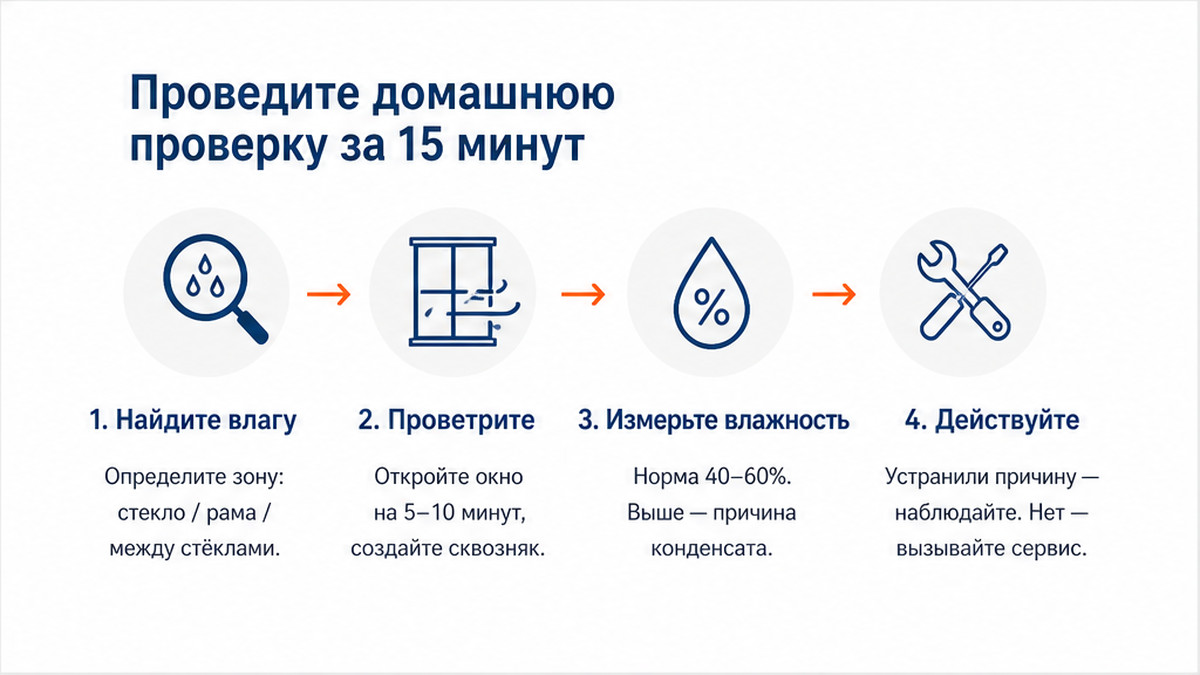 Проведите домашнюю проверку за 15 минут

%

1. Найдите влагу

Определите зону: стекло / рама / между стёклами.

2. Проветрите

Откройте окно на 5–10 минут, создайте сквозняк.

3. Измерьте влажность

Норма 40–60%. Выше — причина конденсата.

4. Действуйте

Устранили причину — наблюдайте. Нет — вызывайте сервис.